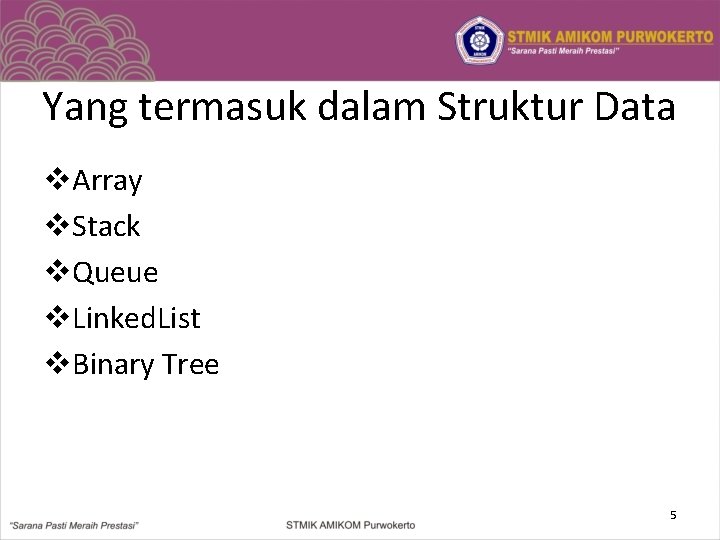 STMIK AMIKOM PURWOKERTO
"Sarana Pasti Meraih Prestasi"

Yang termasuk dalam Struktur Data

❖Array
❖Stack
❖Queue
❖LinkedList
❖Binary Tree

5

"Sarana Pasti Meraih Prestasi"
STMIK AMIKOM Purwokerto